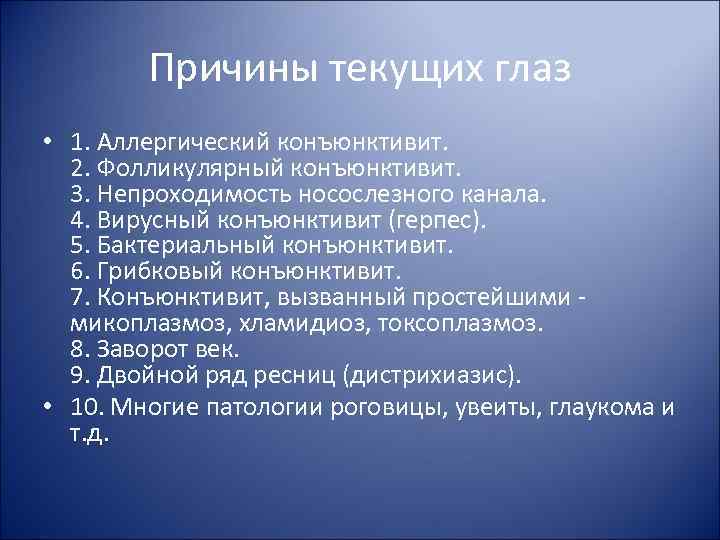 Причины текущих глаз

• 1. Аллергический конъюнктивит.
2. Фолликулярный конъюнктивит.
3. Непроходимость носослезного канала.
4. Вирусный конъюнктивит (герпес).
5. Бактериальный конъюнктивит.
6. Грибковый конъюнктивит.
7. Конъюнктивит, вызванный простейшими - микоплазмоз, хламидиоз, токсоплазмоз.
8. Заворот век.
9. Двойной ряд ресниц (дистрихиазис).

• 10. Многие патологии роговицы, увеиты, глаукома и т.д.